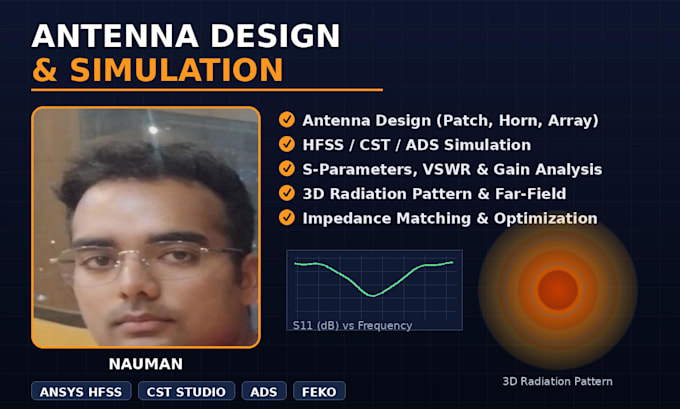 ANTENNA DESIGN
& SIMULATION

Antenna Design (Patch, Horn, Array)
HFSS / CST / ADS Simulation
S-Parameters, VSWR & Gain Analysis
3D Radiation Pattern & Far-Field
Impedance Matching & Optimization

S11 (dB) vs Frequency

3D Radiation Pattern

NAUMAN

ANSYS HFSS
CST STUDIO
ADS
FEKO